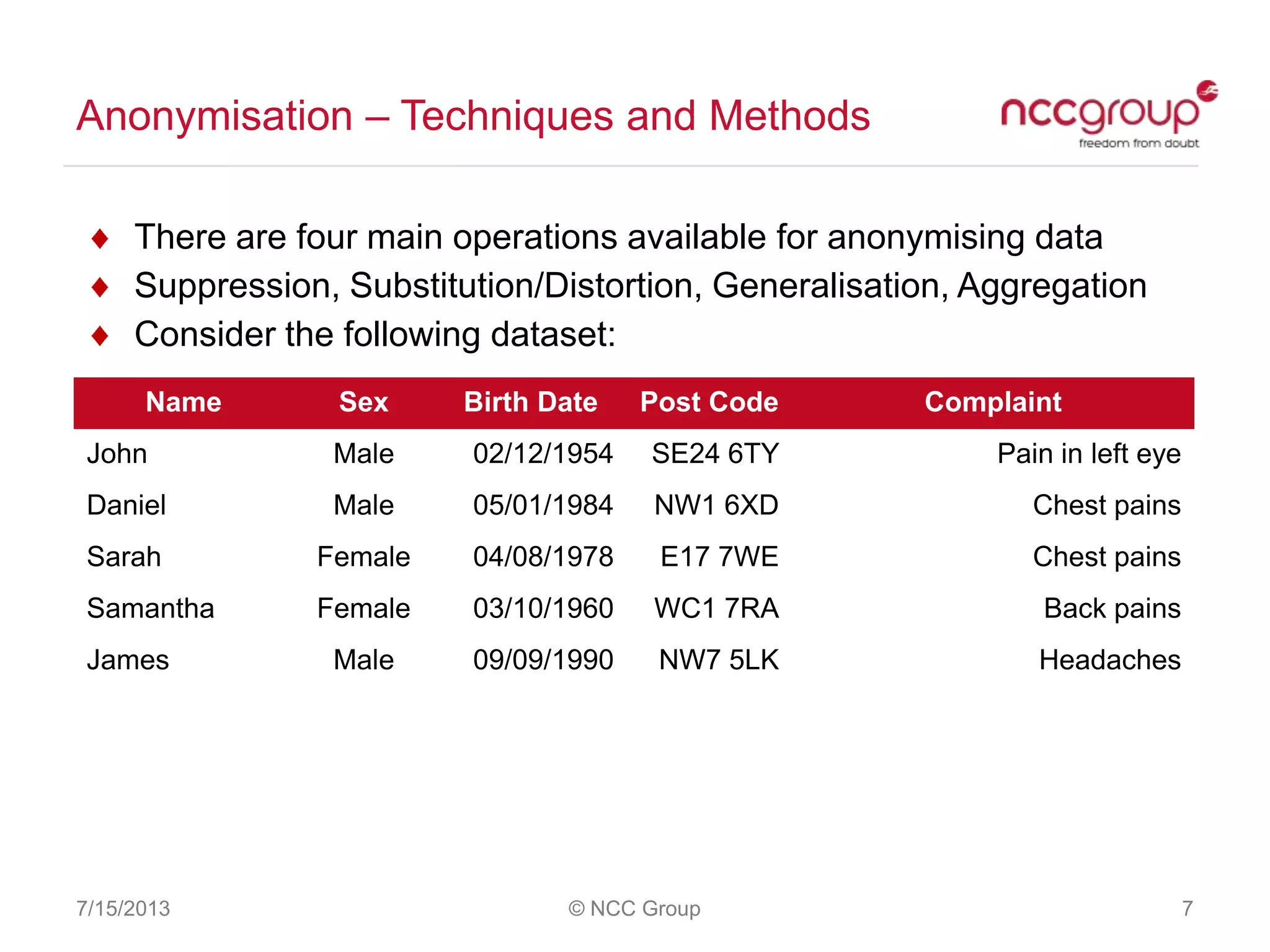 Anonymisation – Techniques and Methods

nccgroup
freedom from doubt

♦ There are four main operations available for anonymising data
♦ Suppression, Substitution/Distortion, Generalisation, Aggregation
♦ Consider the following dataset:

| Name | Sex | Birth Date | Post Code | Complaint |
|---|---|---|---|---|
| John | Male | 02/12/1954 | SE24 6TY | Pain in left eye |
| Daniel | Male | 05/01/1984 | NW1 6XD | Chest pains |
| Sarah | Female | 04/08/1978 | E17 7WE | Chest pains |
| Samantha | Female | 03/10/1960 | WC1 7RA | Back pains |
| James | Male | 09/09/1990 | NW7 5LK | Headaches |

7/15/2013
© NCC Group
7